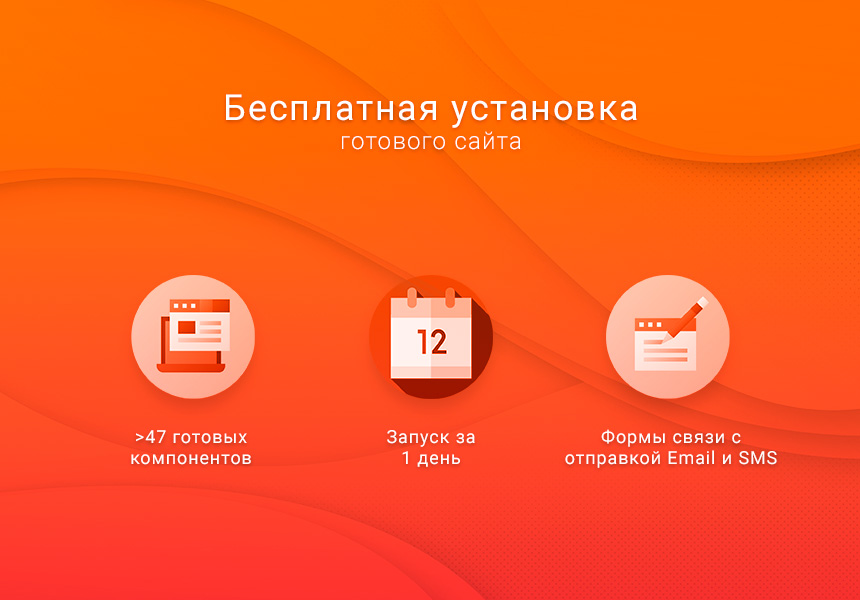 Бесплатная установка
готового сайта

12

>47 готовых компонентов

Запуск за 1 день

Формы связи с отправкой Email и SMS